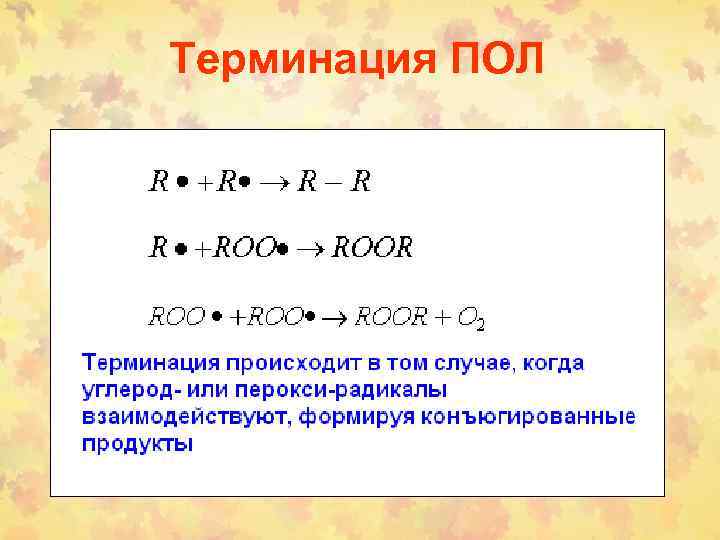 Терминация ПОЛ

$R\bullet + R\bullet \rightarrow R - R$

$R\bullet + ROO\bullet \rightarrow ROOR$

$ROO\bullet + ROO\bullet \rightarrow ROOR + O_2$

Терминация происходит в том случае, когда углерод- или перокси-радикалы взаимодействуют, формируя конъюгированные продукты